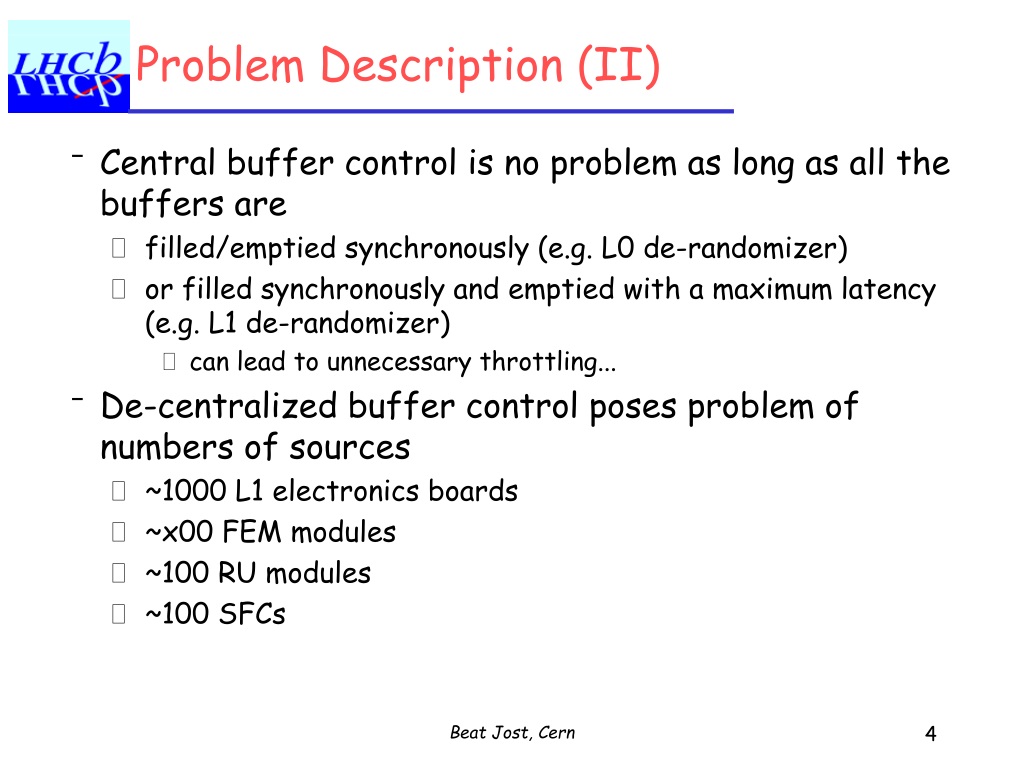 LHCb

Problem Description (II)

- Central buffer control is no problem as long as all the buffers are
  - filled/emptied synchronously (e.g. L0 de-randomizer)
  - or filled synchronously and emptied with a maximum latency (e.g. L1 de-randomizer)
    - can lead to unnecessary throttling...
- De-centralized buffer control poses problem of numbers of sources
  - ~1000 L1 electronics boards
  - ~x00 FEM modules
  - ~100 RU modules
  - ~100 SFCs

Beat Jost, Cern

4